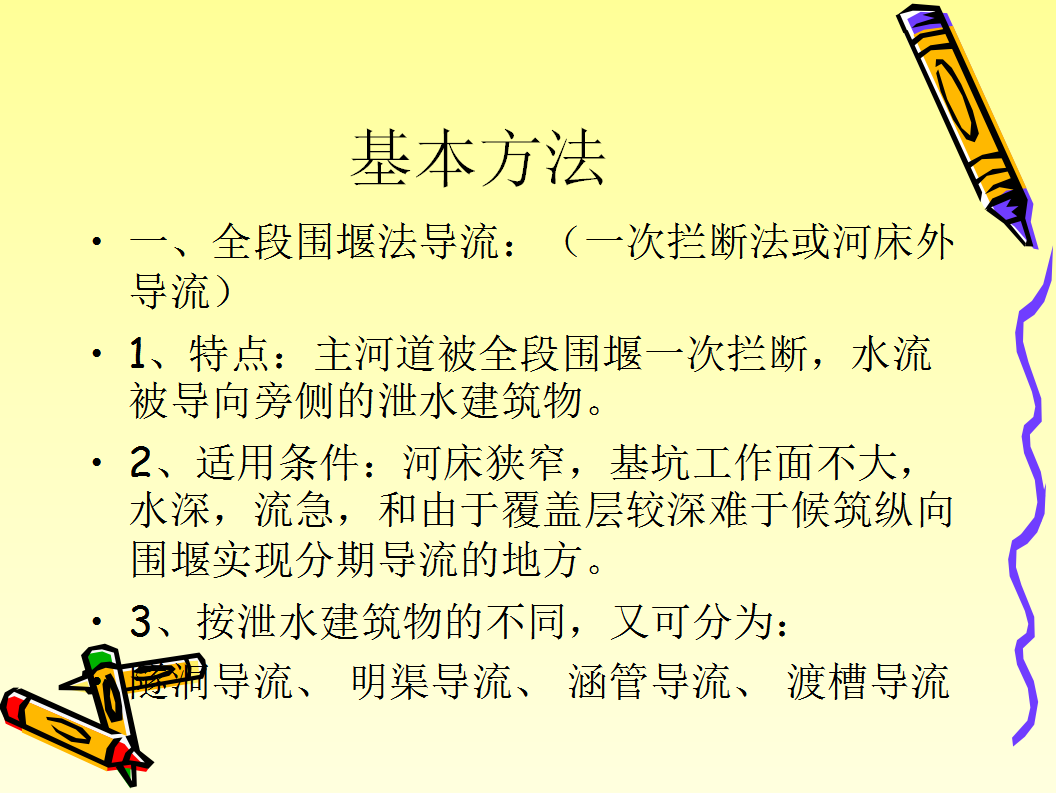 基本方法

• 一、全段围堰法导流：（一次拦断法或河床外导流）

• 1、特点：主河道被全段围堰一次拦断，水流被导向旁侧的泄水建筑物。

• 2、适用条件：河床狭窄，基坑工作面不大，水深，流急，和由于覆盖层较深难于候筑纵向围堰实现分期导流的地方。

• 3、按泄水建筑物的不同，又可分为：

隧洞导流、 明渠导流、 涵管导流、 渡槽导流